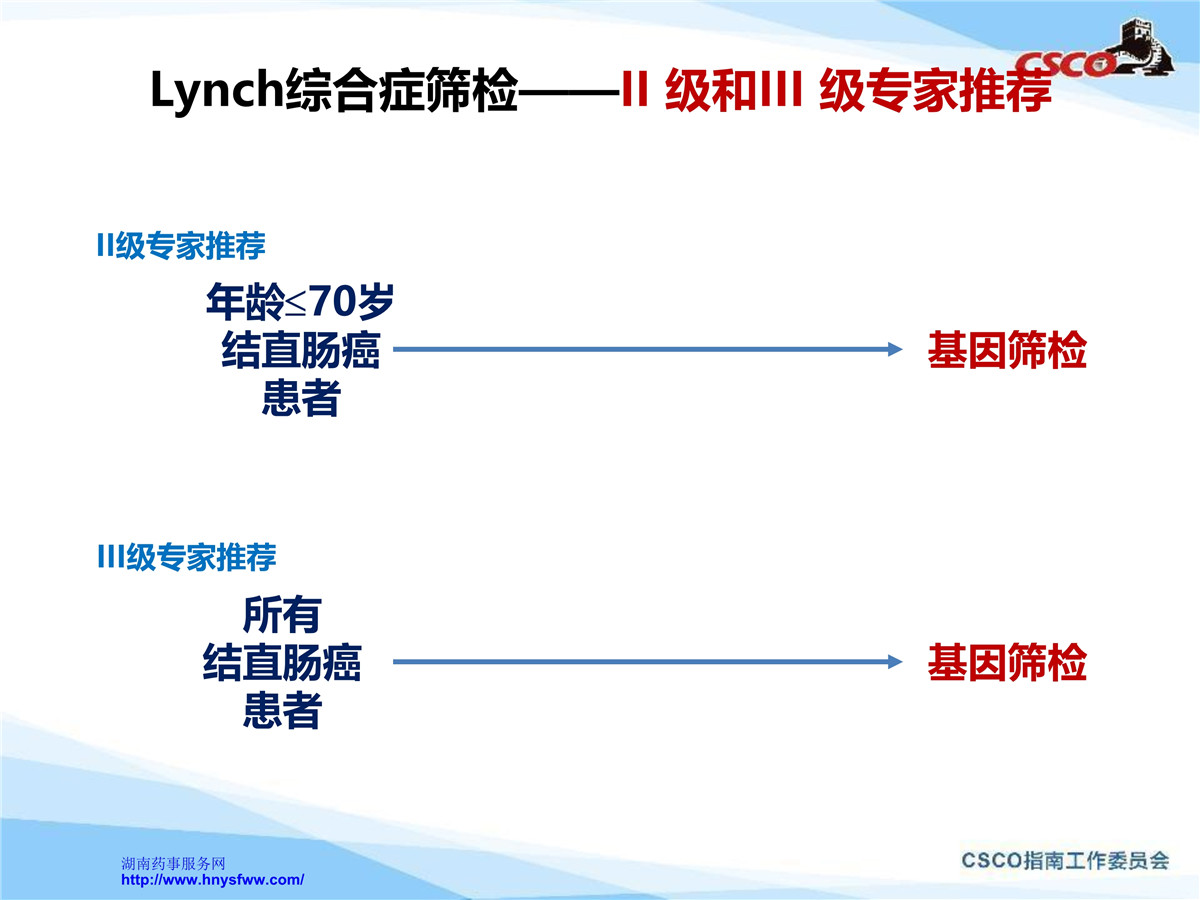 CSCO

Lynch综合症筛检——II 级和III 级专家推荐

II级专家推荐

年龄≤70岁
结直肠癌
患者

基因筛检

III级专家推荐

所有
结直肠癌
患者

基因筛检

湖南药事服务网
http://www.hnysfww.com/

CSCO指南工作委员会